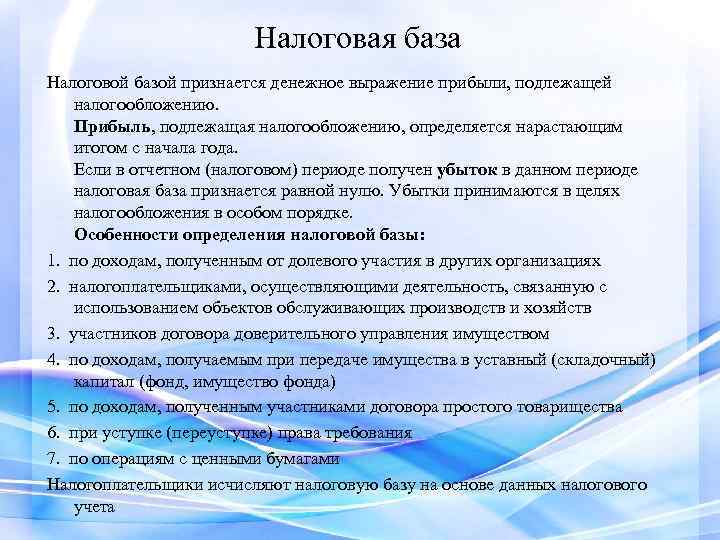 Налоговая база

Налоговой базой признается денежное выражение прибыли, подлежащей налогообложению.

Прибыль, подлежащая налогообложению, определяется нарастающим итогом с начала года.

Если в отчетном (налоговом) периоде получен убыток в данном периоде налоговая база признается равной нулю. Убытки принимаются в целях налогообложения в особом порядке.

Особенности определения налоговой базы:

1. по доходам, полученным от долевого участия в других организациях

2. налогоплательщиками, осуществляющими деятельность, связанную с использованием объектов обслуживающих производств и хозяйств

3. участников договора доверительного управления имуществом

4. по доходам, получаемым при передаче имущества в уставный (складочный) капитал (фонд, имущество фонда)

5. по доходам, полученным участниками договора простого товарищества

6. при уступке (переуступке) права требования

7. по операциям с ценными бумагами

Налогоплательщики исчисляют налоговую базу на основе данных налогового учета